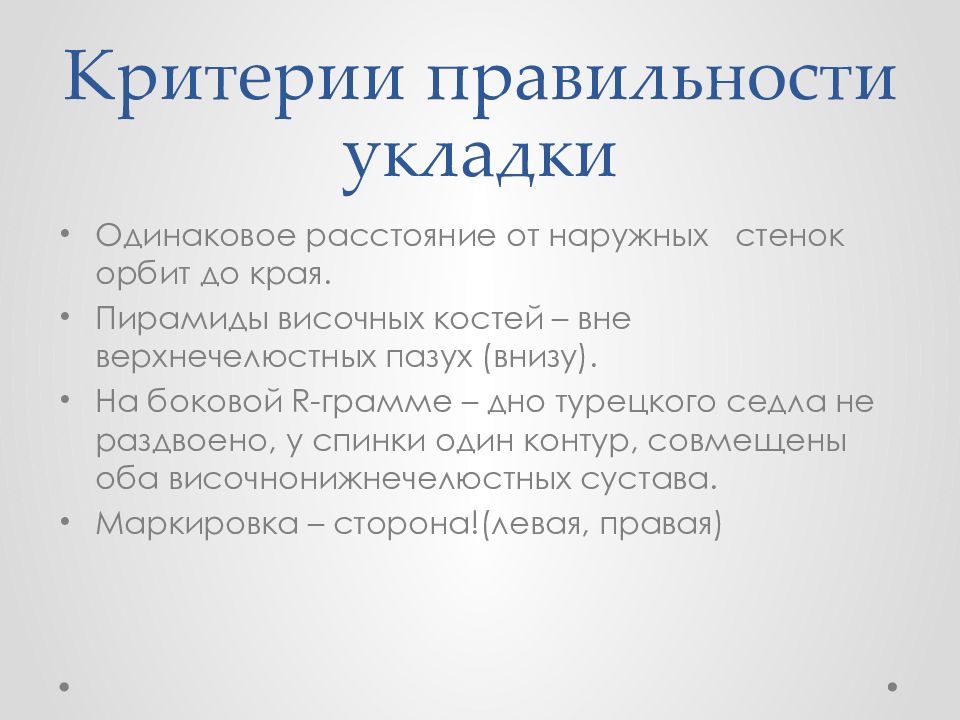 Критерии правильности укладки

• Одинаковое расстояние от наружных стенок орбит до края.
• Пирамиды височных костей – вне верхнечелюстных пазух (внизу).
• На боковой R-грамме – дно турецкого седла не раздвоено, у спинки один контур, совмещены оба височнонижнечелюстных сустава.
• Маркировка – сторона!(левая, правая)